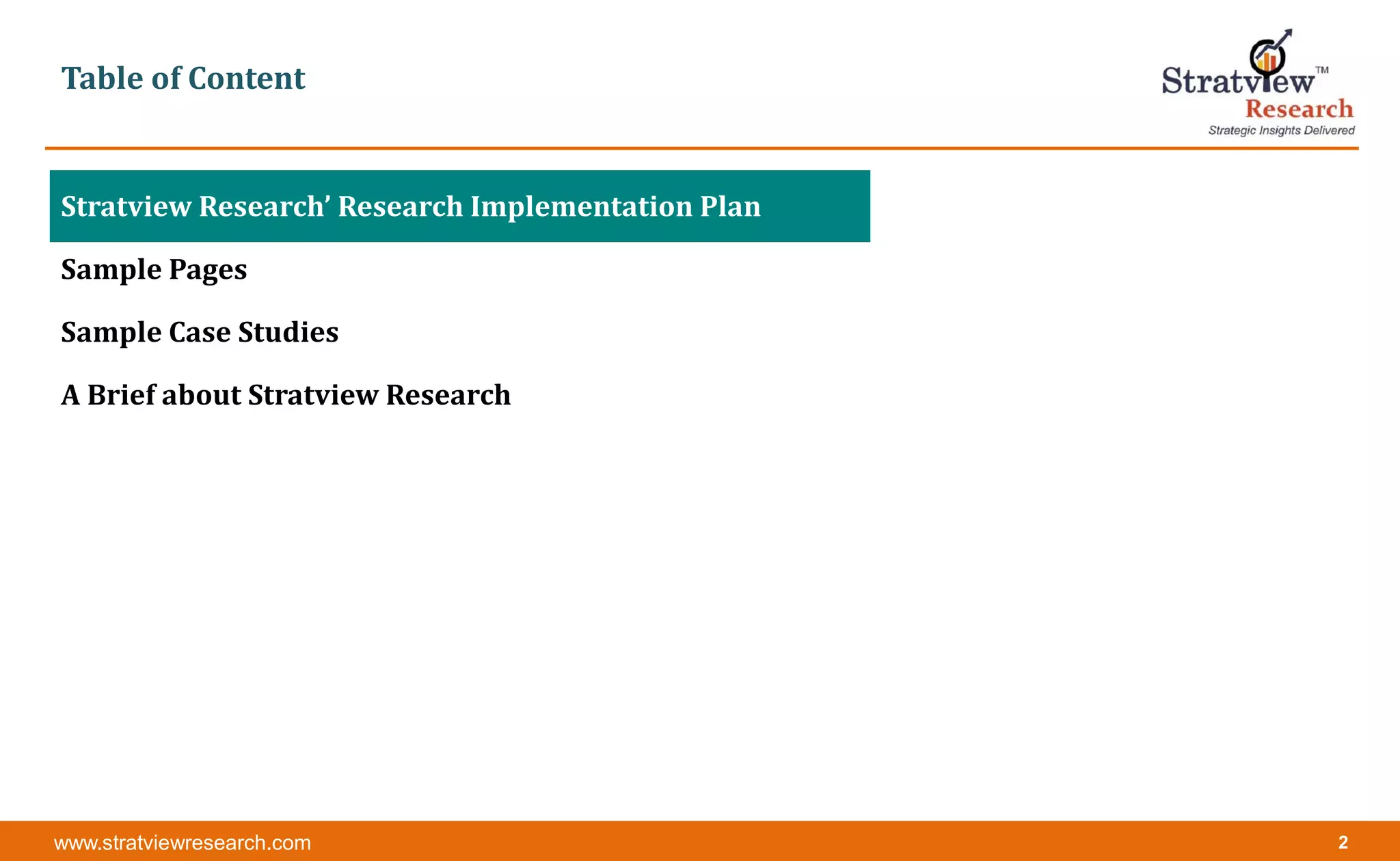 Table of Content

Stratview™
Research
Strategic Insights Delivered

Stratview Research' Research Implementation Plan

Sample Pages

Sample Case Studies

A Brief about Stratview Research

www.stratviewresearch.com

2